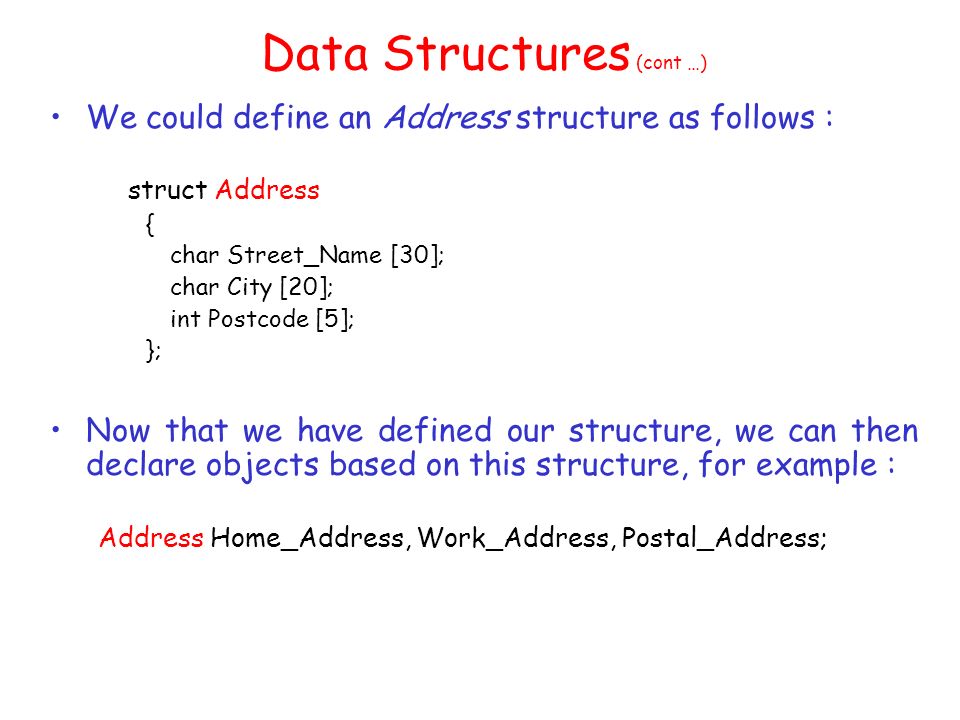 Data Structures (cont …)

• We could define an Address structure as follows :

struct Address
{
char Street_Name [30];
char City [20];
int Postcode [5];
};

• Now that we have defined our structure, we can then declare objects based on this structure, for example :

Address Home_Address, Work_Address, Postal_Address;